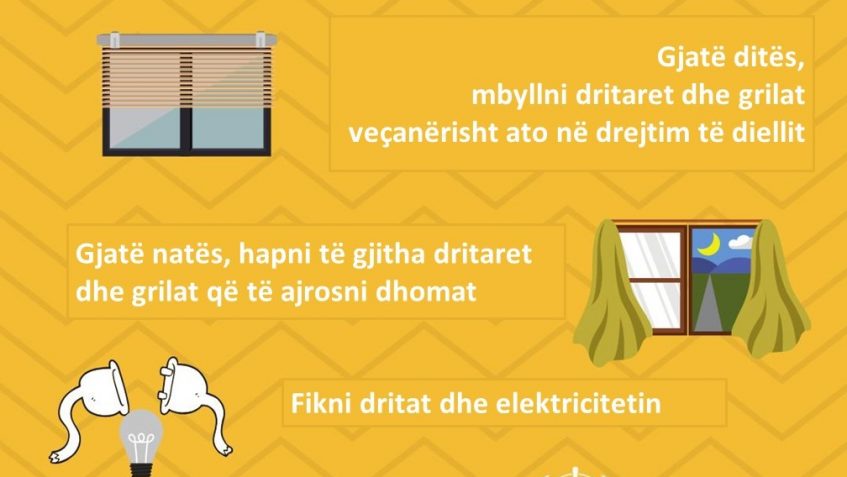 Gjatë ditës,
mbyllni dritaret dhe grilat
veçanërisht ato në drejtim të diellit

Gjatë natës, hapni të gjitha dritaret
dhe grilat që të ajrosni dhomat

Fikni dritat dhe elektricitetin